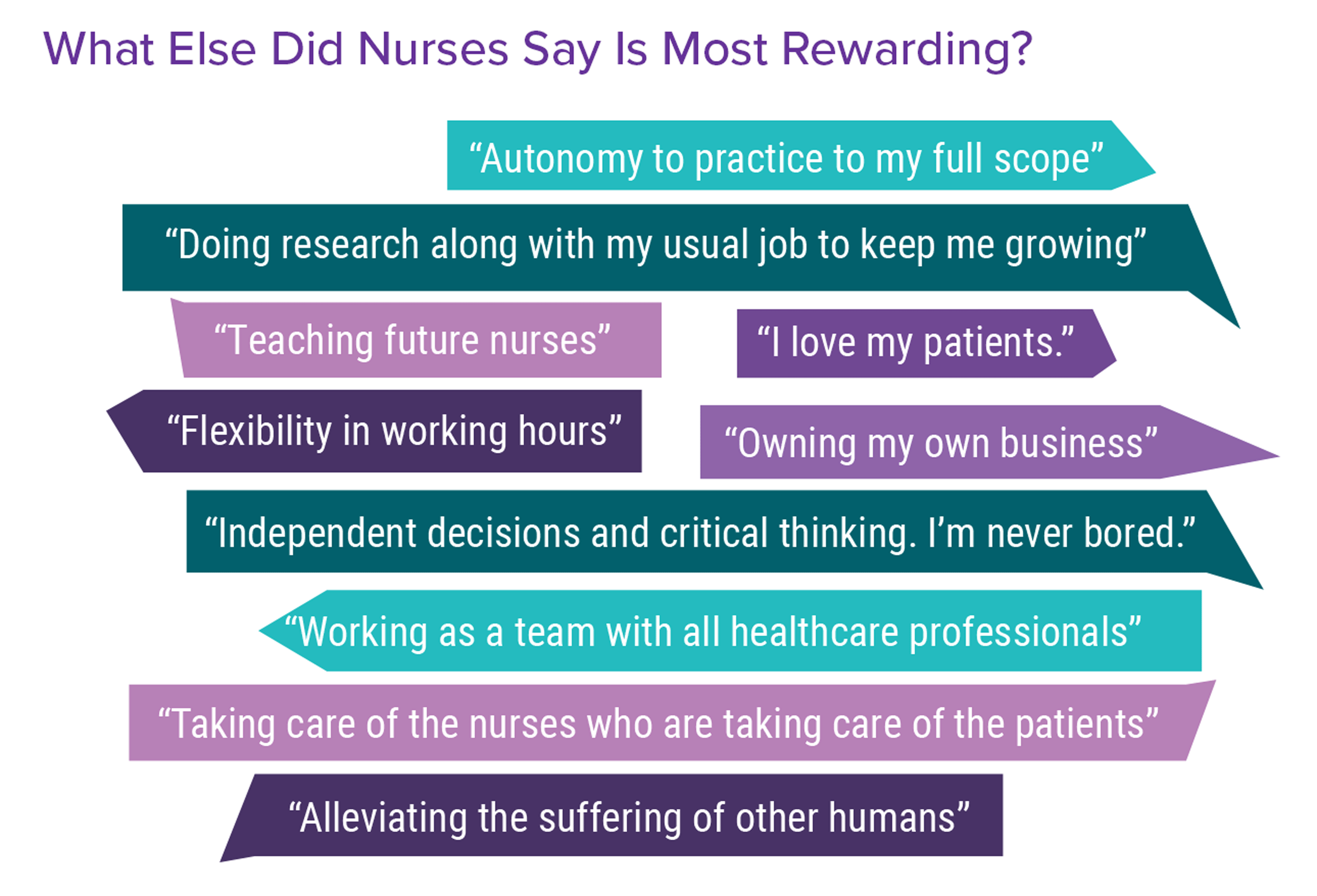 What Else Did Nurses Say Is Most Rewarding?

“Autonomy to practice to my full scope”

“Doing research along with my usual job to keep me growing”

“Teaching future nurses”

“I love my patients.”

“Flexibility in working hours”

“Owning my own business”

“Independent decisions and critical thinking. I’m never bored.”

“Working as a team with all healthcare professionals”

“Taking care of the nurses who are taking care of the patients”

“Alleviating the suffering of other humans”